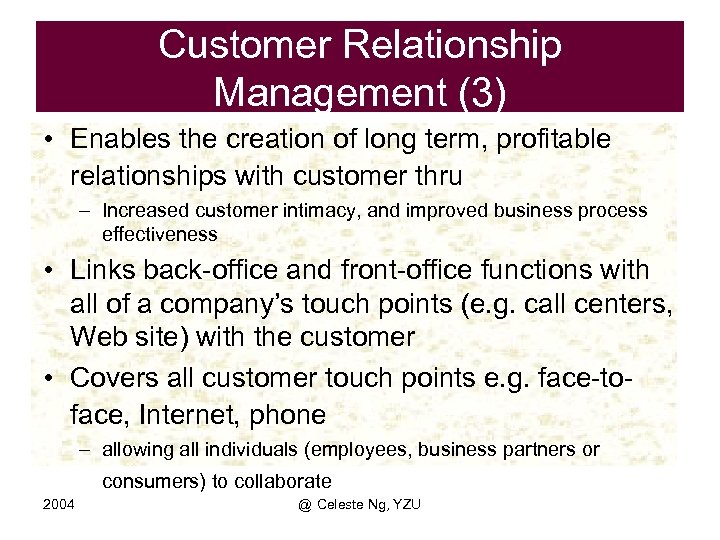 Customer Relationship Management (3)

• Enables the creation of long term, profitable relationships with customer thru
– Increased customer intimacy, and improved business process effectiveness

• Links back-office and front-office functions with all of a company's touch points (e.g. call centers, Web site) with the customer

• Covers all customer touch points e.g. face-to-face, Internet, phone
– allowing all individuals (employees, business partners or consumers) to collaborate

2004

@ Celeste Ng, YZU